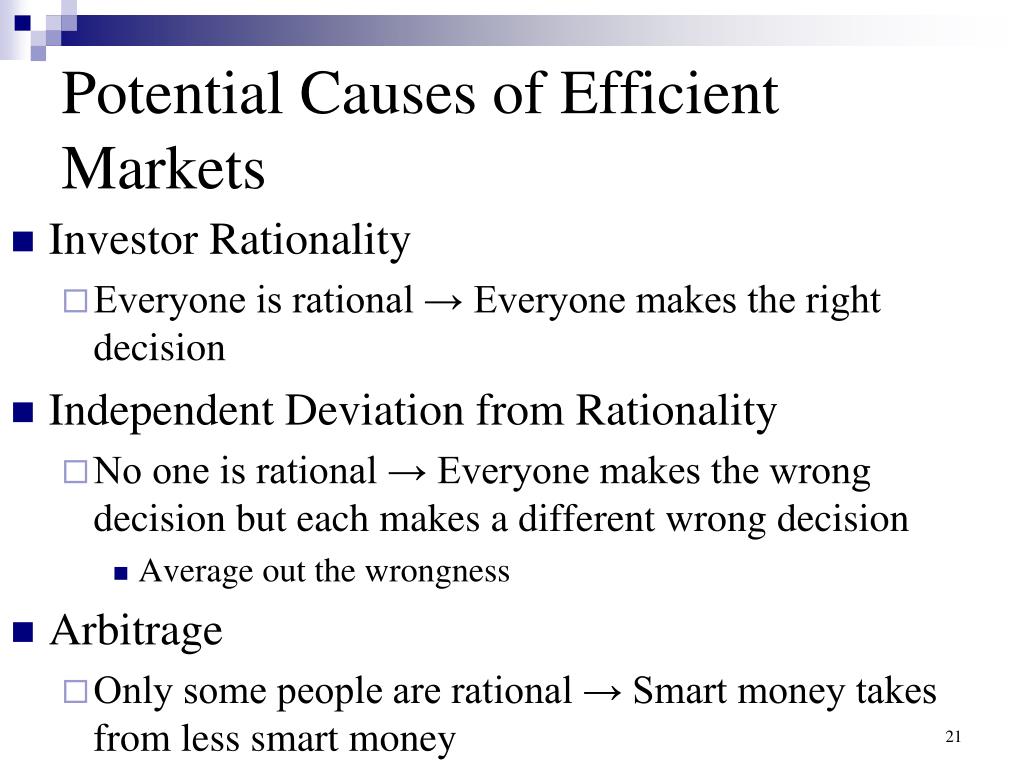 Potential Causes of Efficient Markets

Investor Rationality

Everyone is rational → Everyone makes the right decision

Independent Deviation from Rationality

No one is rational → Everyone makes the wrong decision but each makes a different wrong decision

Average out the wrongness

Arbitrage

Only some people are rational → Smart money takes from less smart money

21